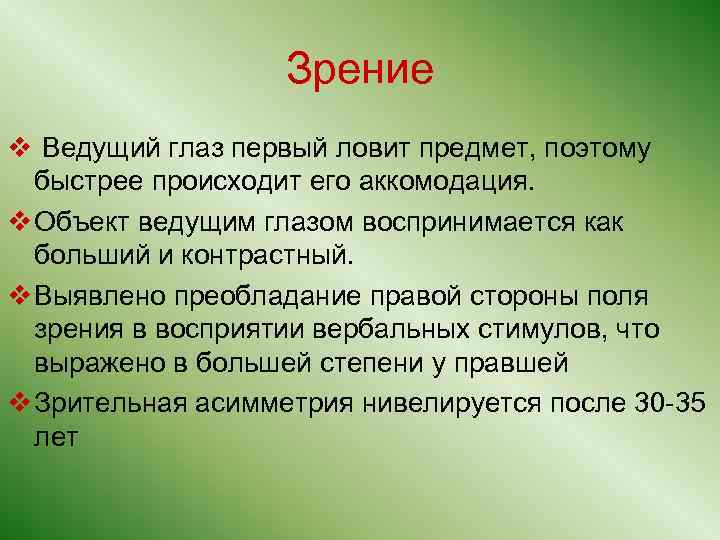 Зрение

❖ Ведущий глаз первый ловит предмет, поэтому быстрее происходит его аккомодация.

❖ Объект ведущим глазом воспринимается как больший и контрастный.

❖ Выявлено преобладание правой стороны поля зрения в восприятии вербальных стимулов, что выражено в большей степени у правшей

❖ Зрительная асимметрия нивелируется после 30-35 лет